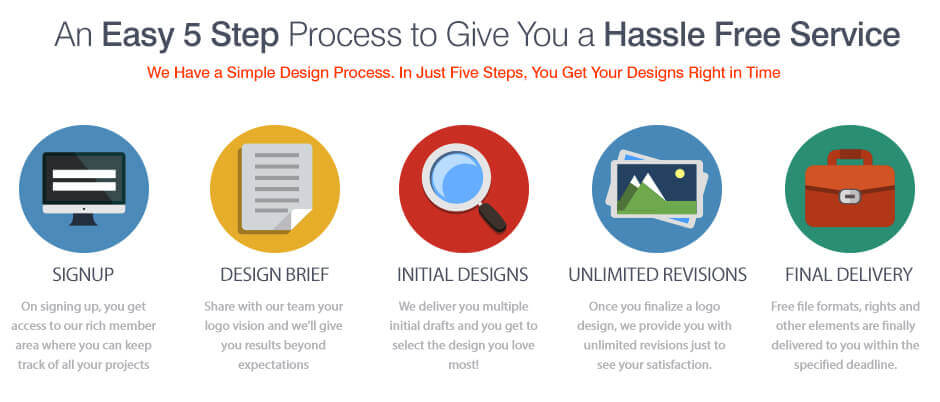 An Easy 5 Step Process to Give You a Hassle Free Service

We Have a Simple Design Process. In Just Five Steps, You Get Your Designs Right in Time

SIGNUP

On signing up, you get access to our rich member area where you can keep track of all your projects

DESIGN BRIEF

Share with our team your logo vision and we'll give you results beyond expectations

INITIAL DESIGNS

We deliver you multiple initial drafts and you get to select the design you love most!

UNLIMITED REVISIONS

Once you finalize a logo design, we provide you with unlimited revisions just to see your satisfaction.

FINAL DELIVERY

Free file formats, rights and other elements are finally delivered to you within the specified deadline.